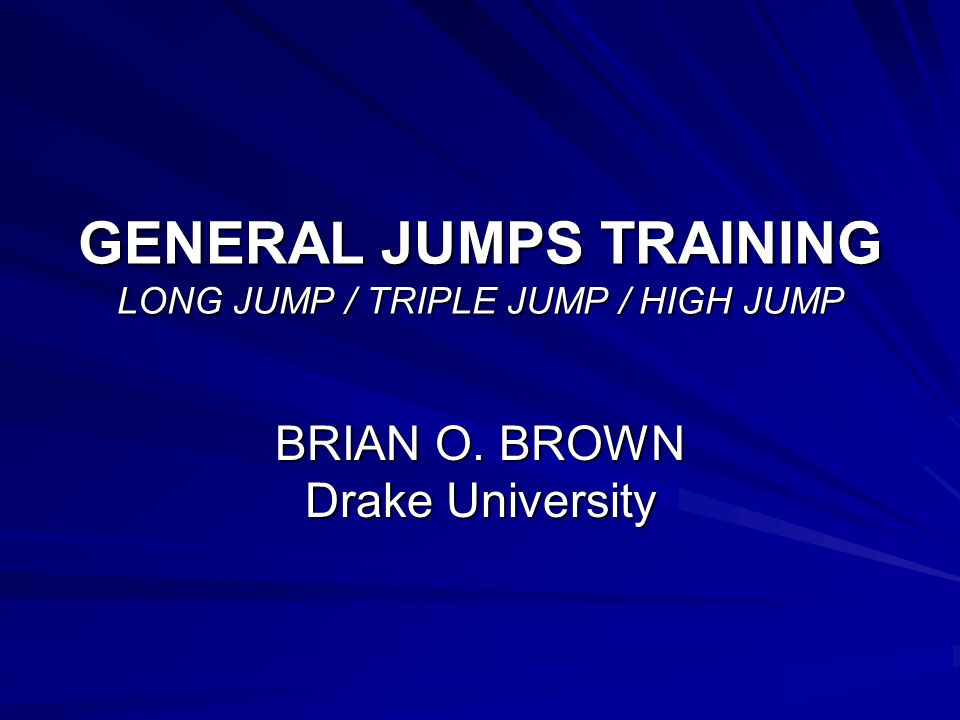 GENERAL JUMPS TRAINING
LONG JUMP / TRIPLE JUMP / HIGH JUMP

BRIAN O. BROWN
Drake University